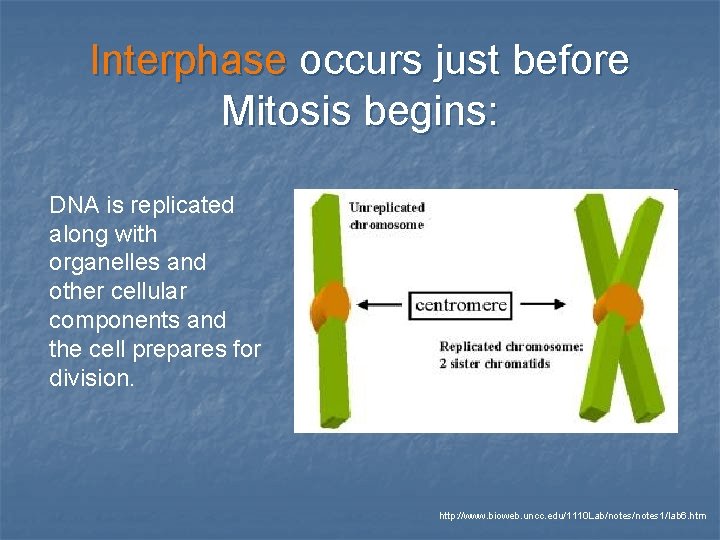 Interphase occurs just before Mitosis begins:

DNA is replicated along with organelles and other cellular components and the cell prepares for division.

Unreplicated chromosome

centromere

Replicated chromosome: 2 sister chromatids

http://www.bioweb.uncc.edu/1110Lab/notes/notes1/lab6.htm